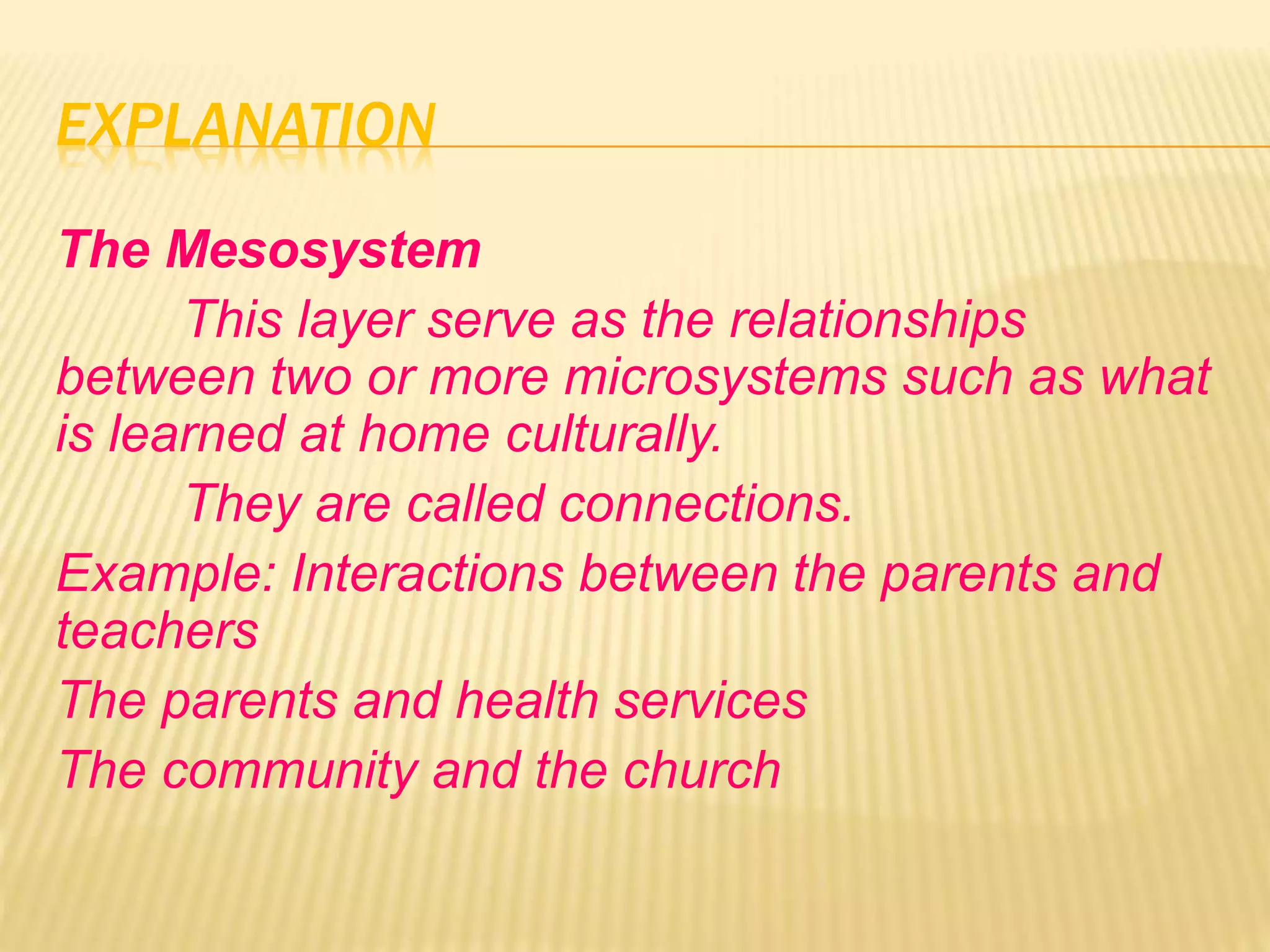 EXPLANATION

The Mesosystem

This layer serve as the relationships between two or more microsystems such as what is learned at home culturally.

They are called connections.

Example: Interactions between the parents and teachers

The parents and health services

The community and the church